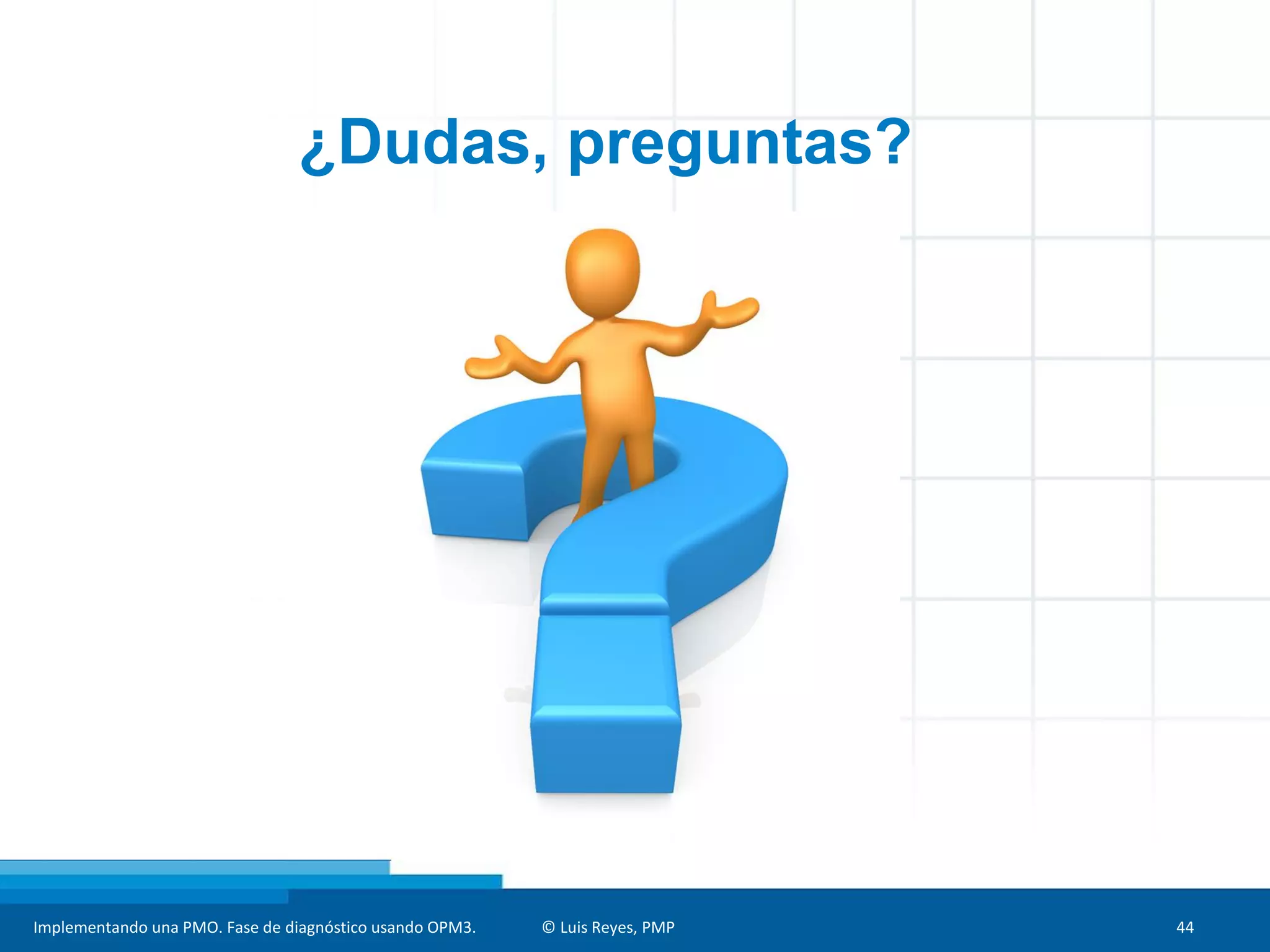 ¿Dudas, preguntas?

Implementando una PMO. Fase de diagnóstico usando OPM3.

© Luis Reyes, PMP

44